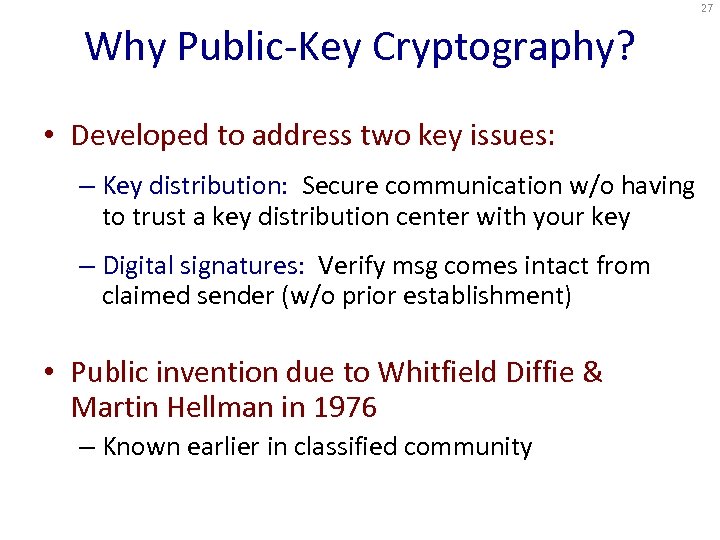 27

Why Public-Key Cryptography?

• Developed to address two key issues:

– Key distribution: Secure communication w/o having to trust a key distribution center with your key

– Digital signatures: Verify msg comes intact from claimed sender (w/o prior establishment)

• Public invention due to Whitfield Diffie & Martin Hellman in 1976

– Known earlier in classified community